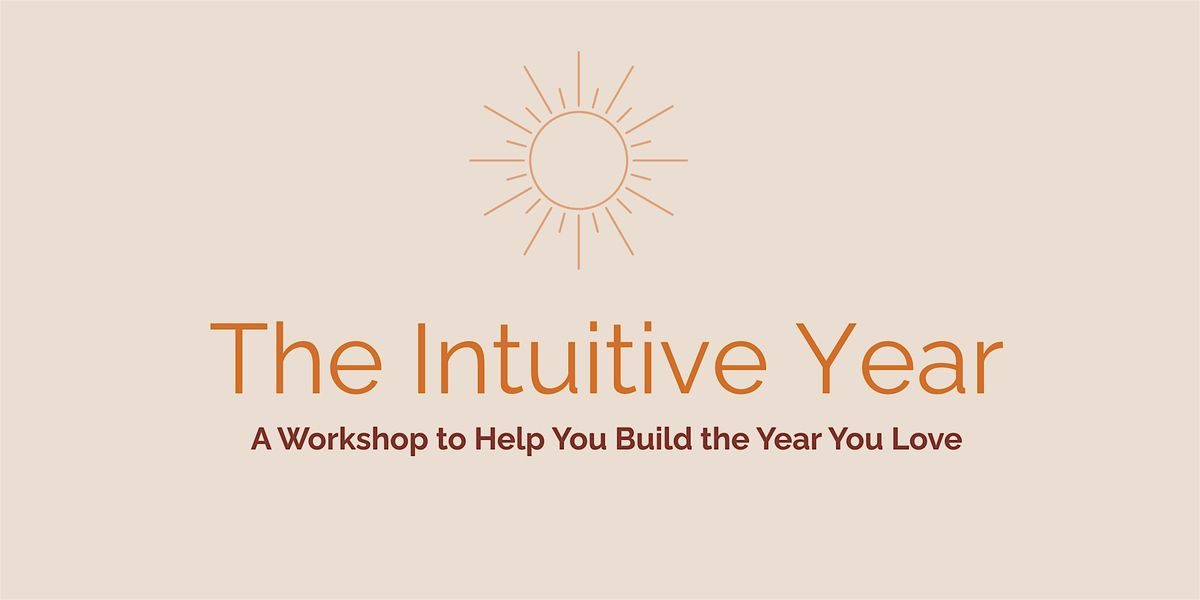 The Intuitive Year

A Workshop to Help You Build the Year You Love